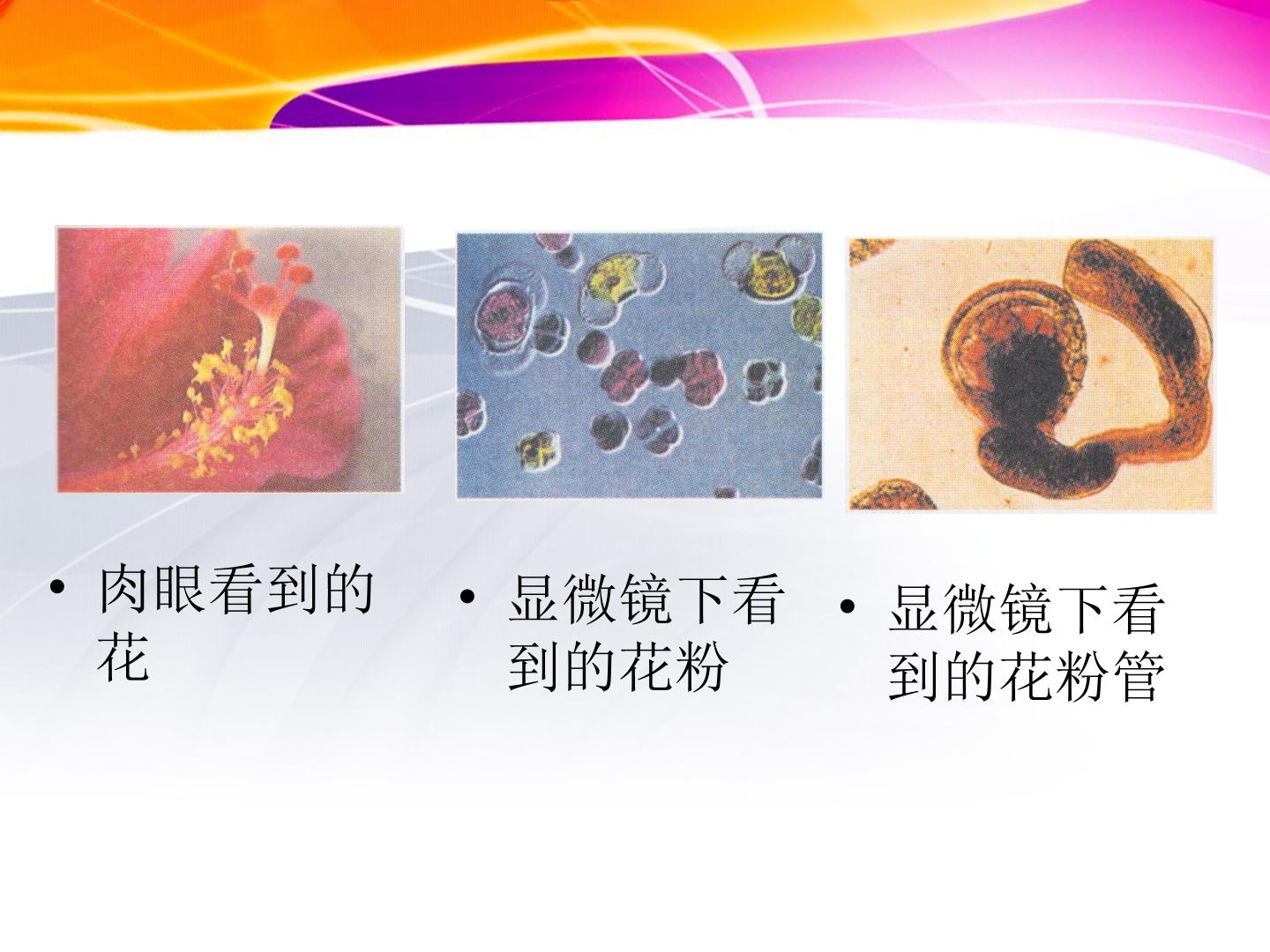 • 肉眼看到的花

• 显微镜下看到的花粉

• 显微镜下看到的花粉管